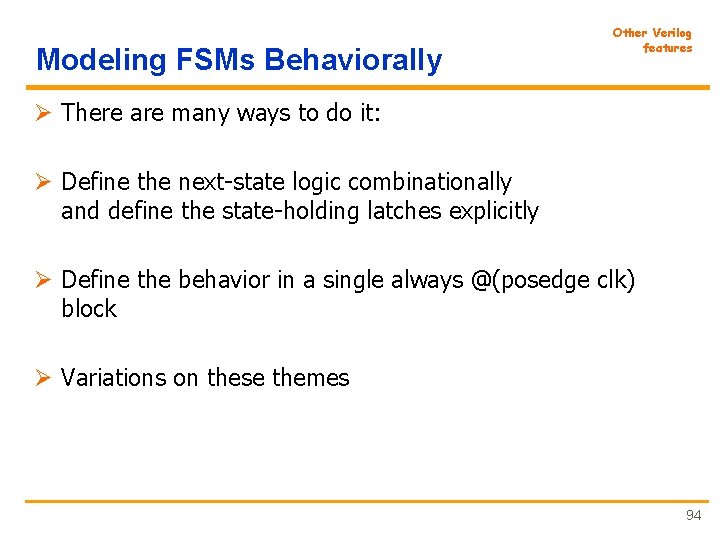 Other Verilog features

Modeling FSMs Behaviorally

➢ There are many ways to do it:

➢ Define the next-state logic combinationally and define the state-holding latches explicitly

➢ Define the behavior in a single always @(posedge clk) block

➢ Variations on these themes

94